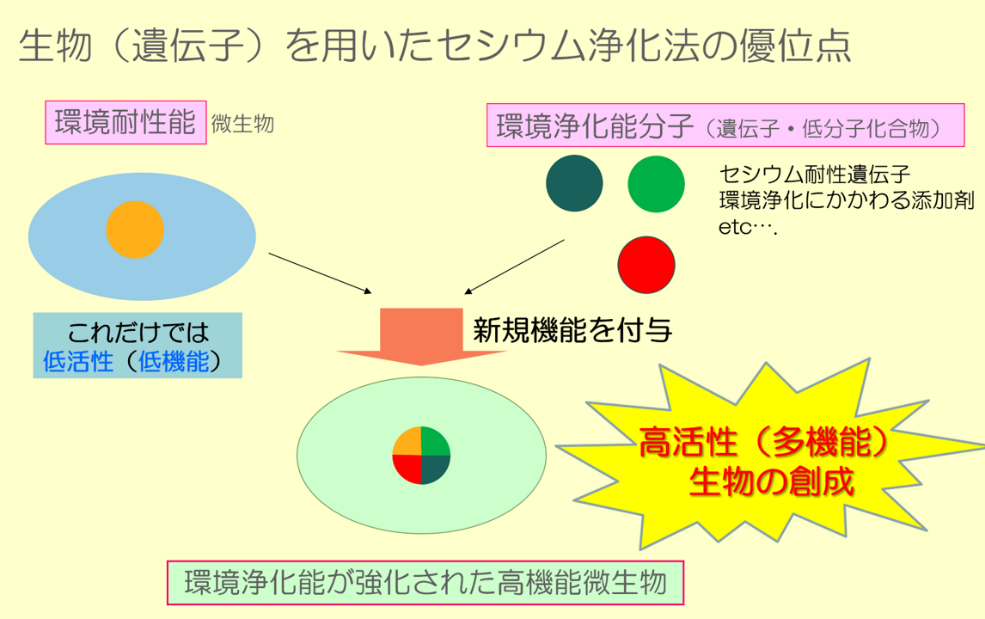 生物（遺伝子）を用いたセシウム浄化法の優位点

環境耐性能 微生物

環境浄化能分子（遺伝子・低分子化合物）

セシウム耐性遺伝子
環境浄化にかかわる添加剤
etc….

これだけでは
低活性（低機能）

新規機能を付与

高活性（多機能）
生物の創成

環境浄化能が強化された高機能微生物